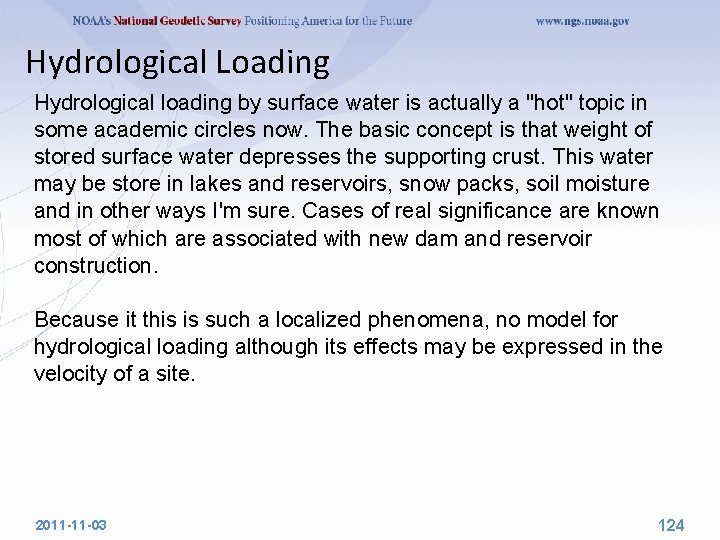 NOAA's National Geodetic Survey Positioning America for the Future www.ngs.noaa.gov

Hydrological Loading

Hydrological loading by surface water is actually a "hot" topic in some academic circles now. The basic concept is that weight of stored surface water depresses the supporting crust. This water may be store in lakes and reservoirs, snow packs, soil moisture and in other ways I'm sure. Cases of real significance are known most of which are associated with new dam and reservoir construction.

Because it this is such a localized phenomena, no model for hydrological loading although its effects may be expressed in the velocity of a site.

2011-11-03

124